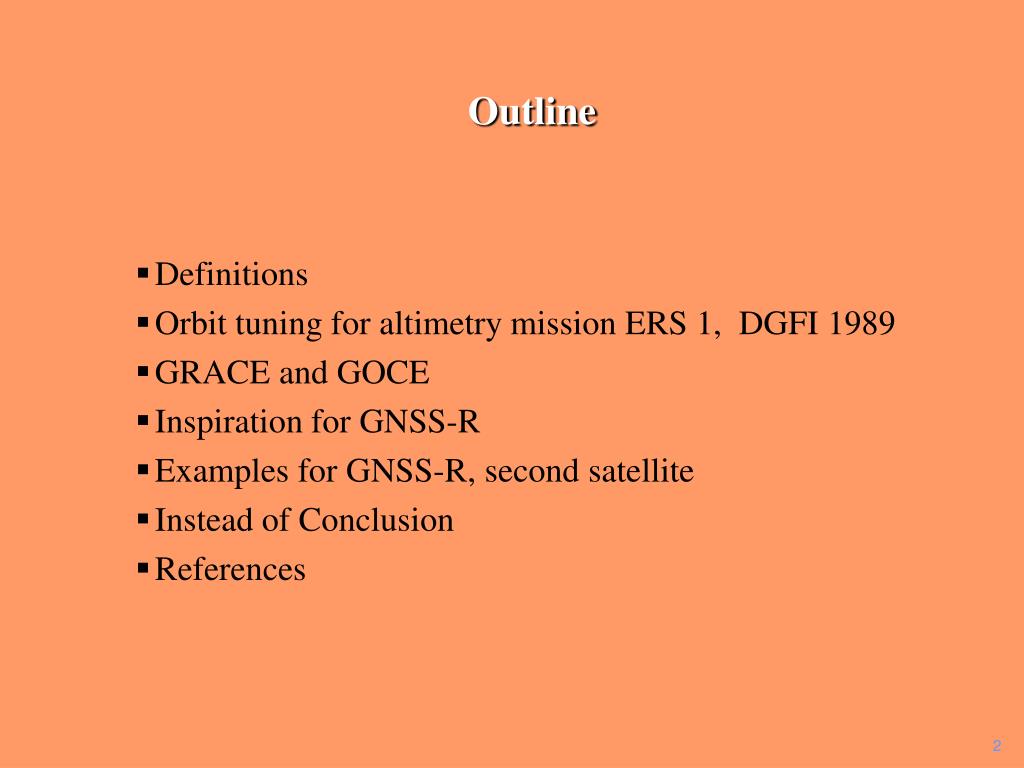 Outline

▪ Definitions
▪ Orbit tuning for altimetry mission ERS 1, DGFI 1989
▪ GRACE and GOCE
▪ Inspiration for GNSS-R
▪ Examples for GNSS-R, second satellite
▪ Instead of Conclusion
▪ References

2